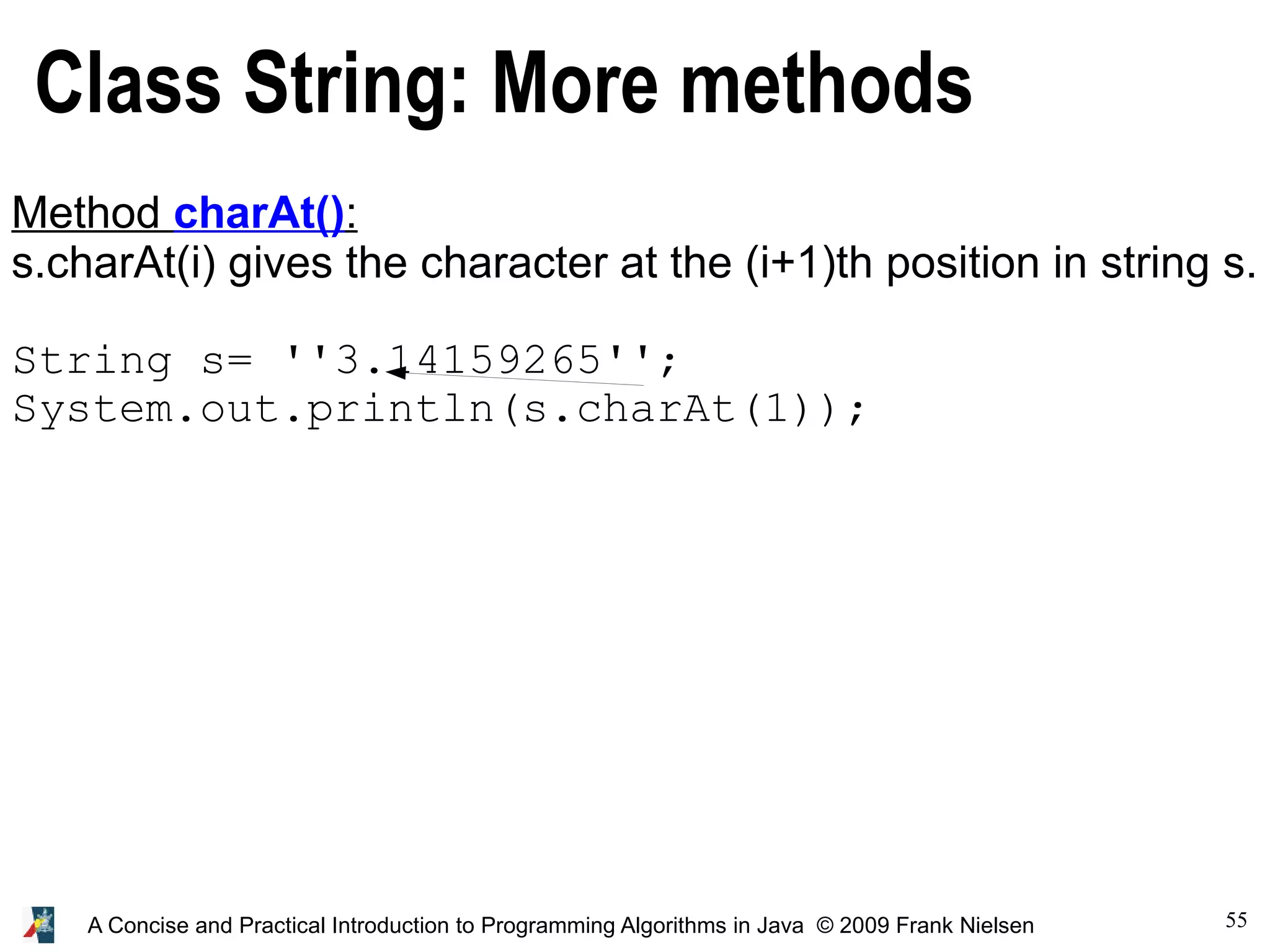 Class String: More methods

Method charAt():
s.charAt(i) gives the character at the (i+1)th position in string s.

String s= ''3.14159265'';
System.out.println(s.charAt(1));

A Concise and Practical Introduction to Programming Algorithms in Java © 2009 Frank Nielsen

55